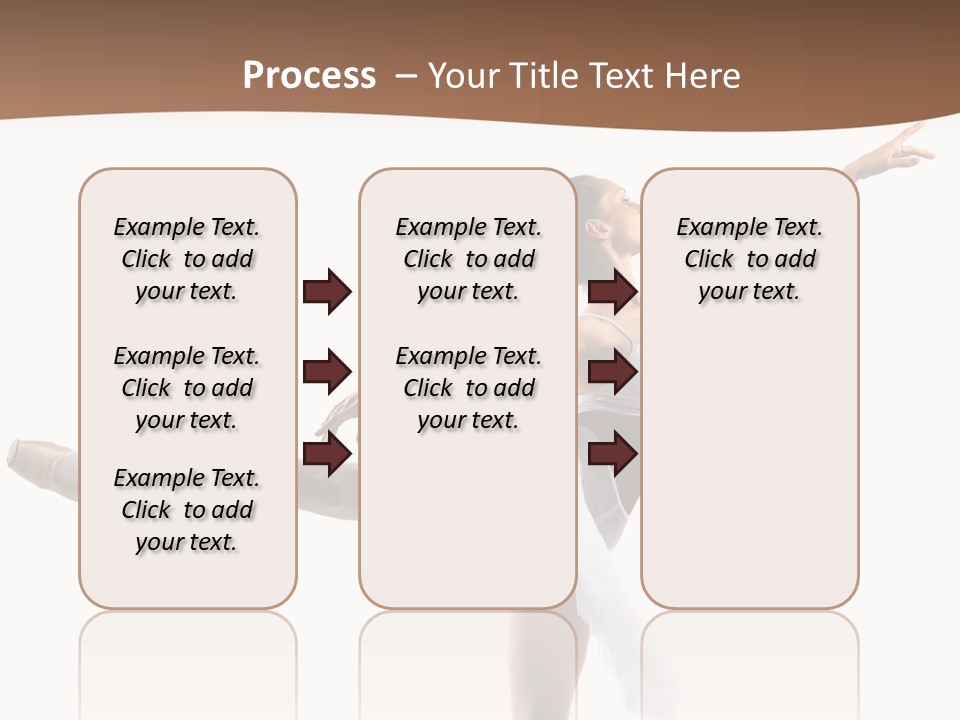 Process – Your Title Text Here

Example Text. Click to add your text.

Example Text. Click to add your text.

Example Text. Click to add your text.

Example Text. Click to add your text.

Example Text. Click to add your text.

Example Text. Click to add your text.